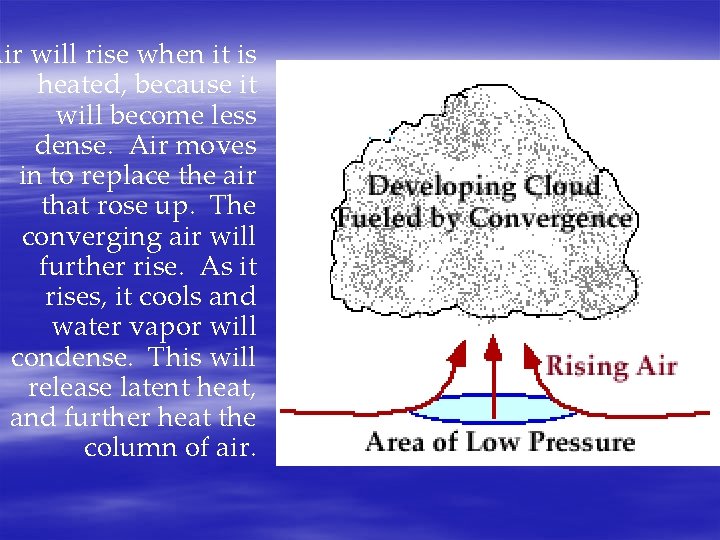 ir will rise when it is heated, because it will become less dense. Air moves in to replace the air that rose up. The converging air will further rise. As it rises, it cools and water vapor will condense. This will release latent heat, and further heat the column of air.

Developing Cloud Fueled by Convergence

Rising Air

Area of Low Pressure